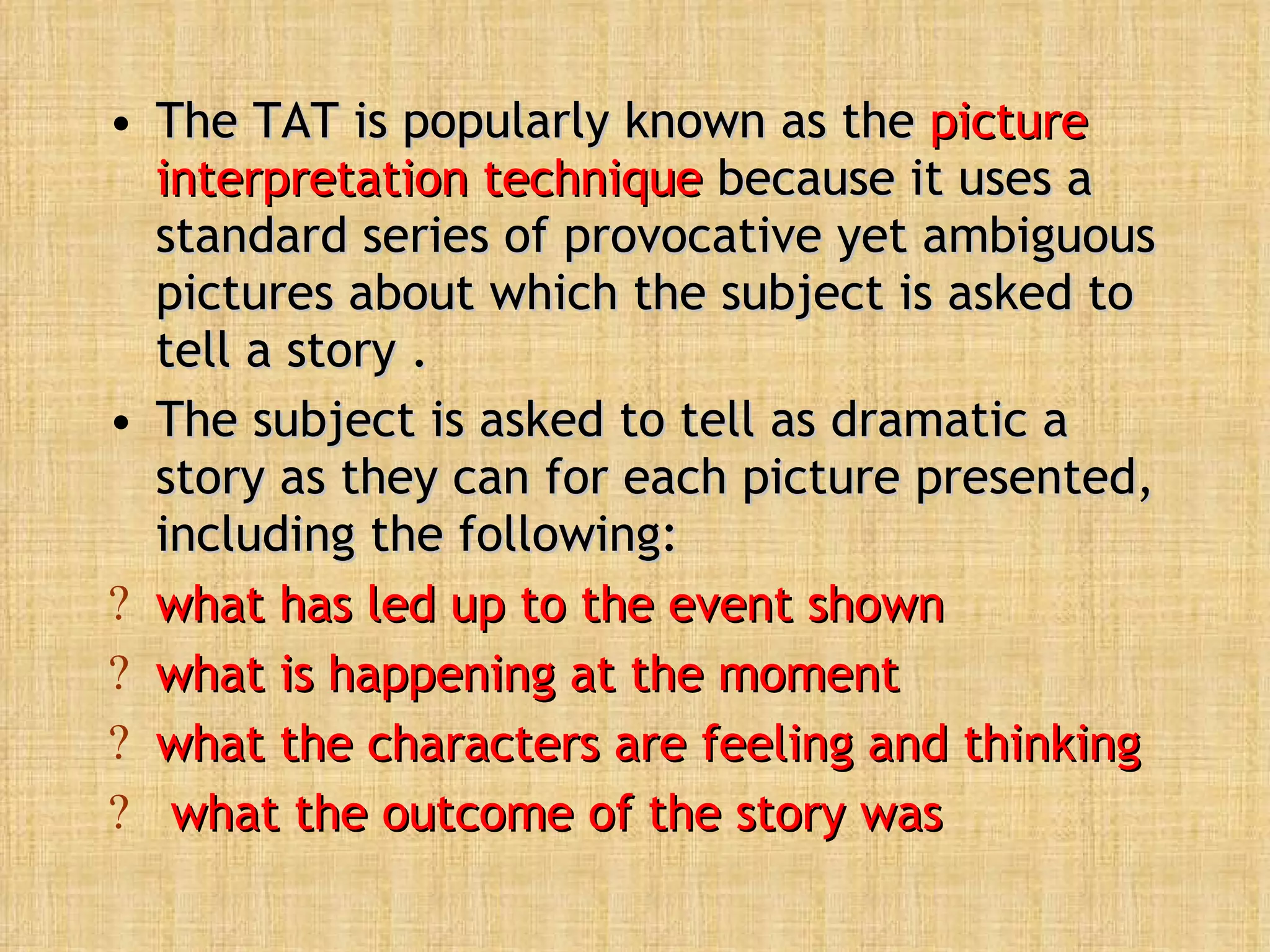 • The TAT is popularly known as the picture interpretation technique because it uses a standard series of provocative yet ambiguous pictures about which the subject is asked to tell a story .

• The subject is asked to tell as dramatic a story as they can for each picture presented, including the following:

? what has led up to the event shown

? what is happening at the moment

? what the characters are feeling and thinking

? what the outcome of the story was